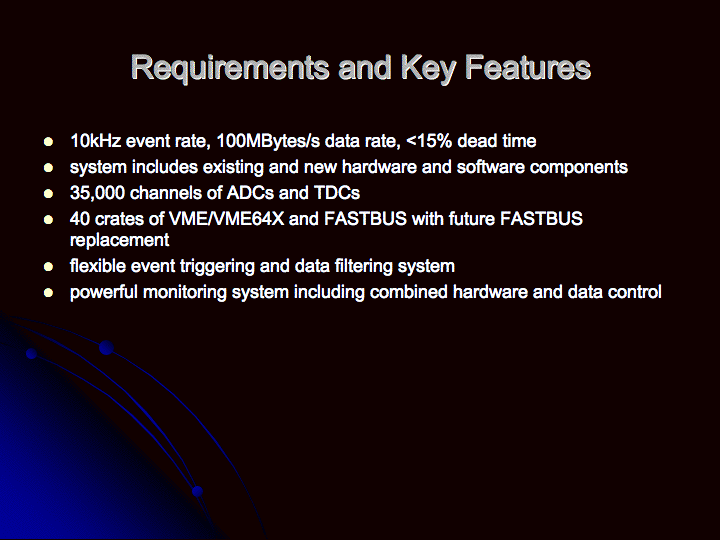 Requirements and Key Features

- 10kHz event rate, 100MBytes/s data rate, <15% dead time
- system includes existing and new hardware and software components
- 35,000 channels of ADCs and TDCs
- 40 crates of VME/VME64X and FASTBUS with future FASTBUS replacement
- flexible event triggering and data filtering system
- powerful monitoring system including combined hardware and data control